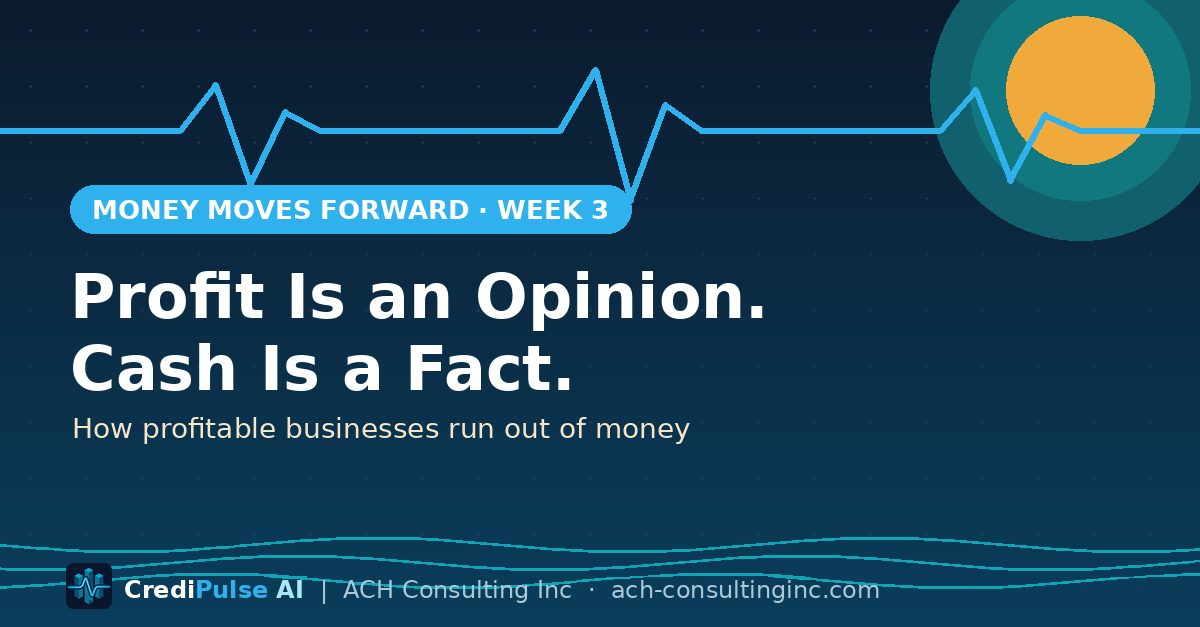 MONEY MOVES FORWARD · WEEK 3

Profit Is an Opinion.
Cash Is a Fact.

How profitable businesses run out of money

CrediPulse AI | ACH Consulting Inc · ach-consultinginc.com